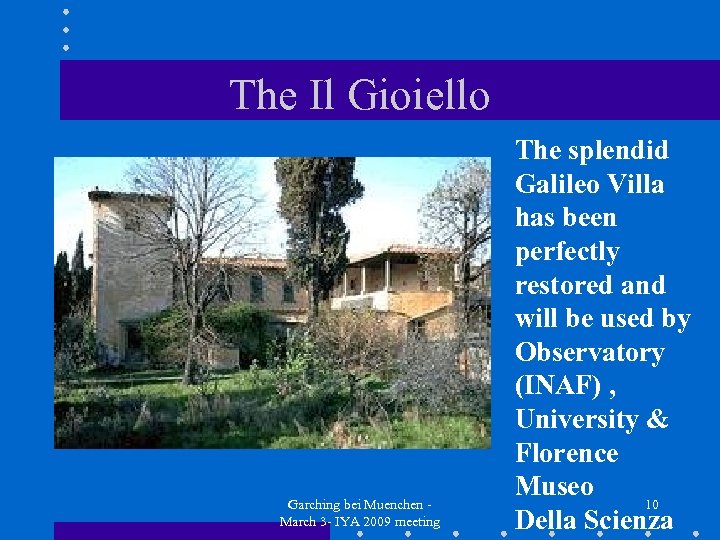 The Il Gioiello

The splendid Galileo Villa has been perfectly restored and will be used by Observatory (INAF) , University & Florence Museo Della Scienza

Garching bei Muenchen - March 3- IYA 2009 meeting

10